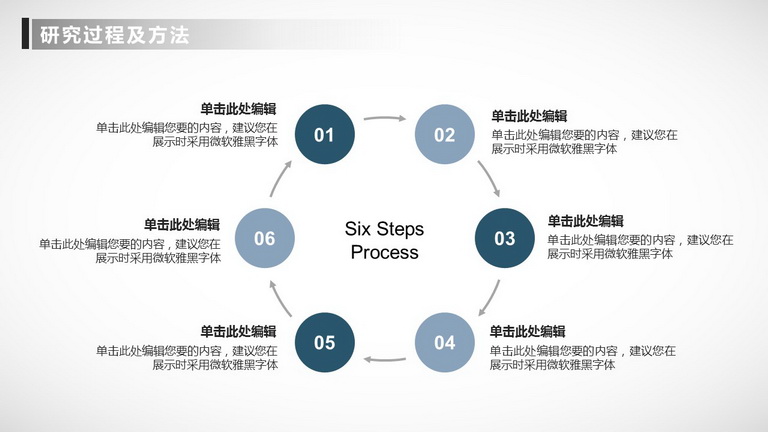 研究过程及方法

单击此处编辑
单击此处编辑您要的内容，建议您在展示时采用微软雅黑字体

01

02

单击此处编辑
单击此处编辑您要的内容，建议您在展示时采用微软雅黑字体

单击此处编辑
单击此处编辑您要的内容，建议您在展示时采用微软雅黑字体

06

Six Steps Process

03

单击此处编辑
单击此处编辑您要的内容，建议您在展示时采用微软雅黑字体

单击此处编辑
单击此处编辑您要的内容，建议您在展示时采用微软雅黑字体

05

04

单击此处编辑
单击此处编辑您要的内容，建议您在展示时采用微软雅黑字体